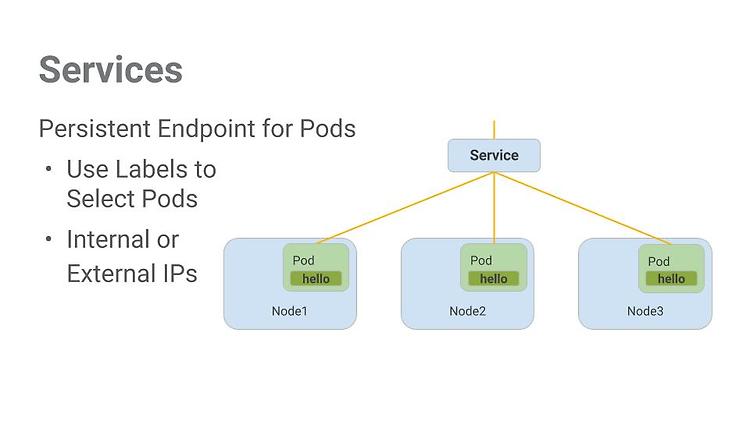 Services

Persistent Endpoint for Pods

• Use Labels to Select Pods

• Internal or External IPs

Service

Pod
hello
Node1

Pod
hello
Node2

Pod
hello
Node3